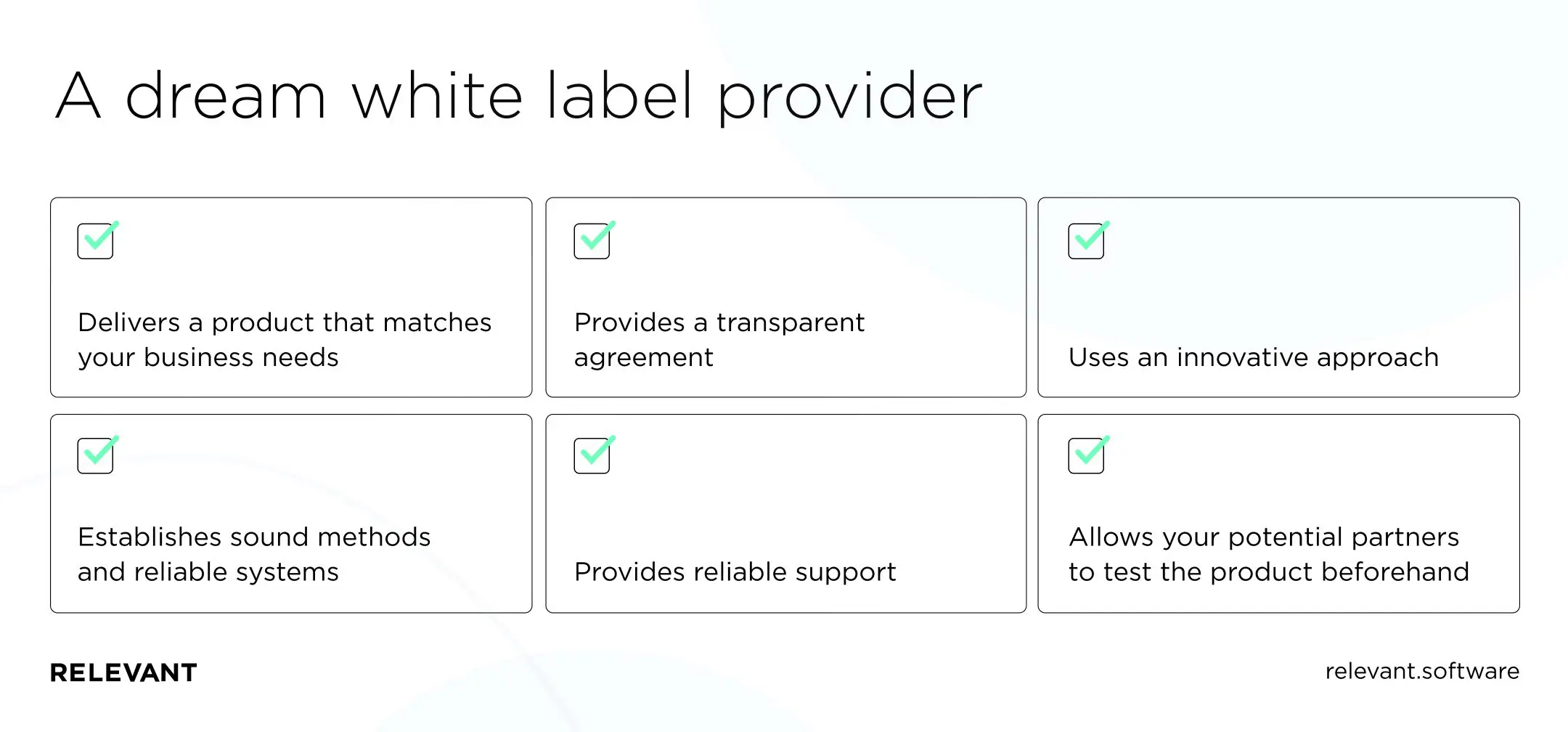 A dream white label provider

Delivers a product that matches your business needs

Provides a transparent agreement

Uses an innovative approach

Establishes sound methods and reliable systems

Provides reliable support

Allows your potential partners to test the product beforehand

RELEVANT

relevant.software